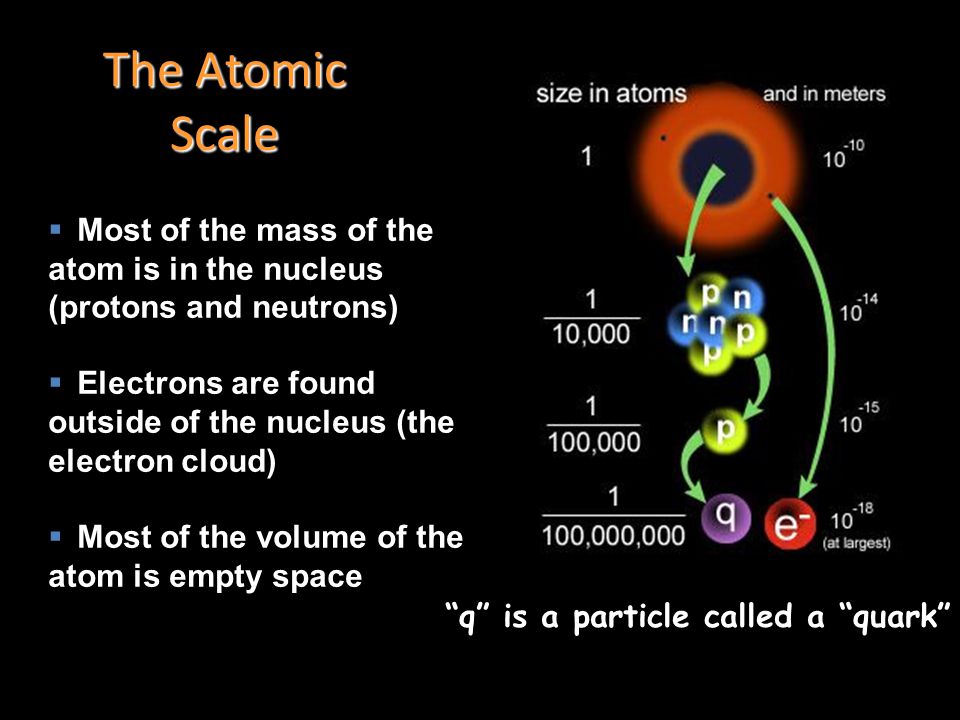 The Atomic Scale

▪ Most of the mass of the atom is in the nucleus (protons and neutrons)

▪ Electrons are found outside of the nucleus (the electron cloud)

▪ Most of the volume of the atom is empty space

size in atoms

and in meters

1

$10^{-10}$

$\frac{1}{10,000}$

p n n n p p

$10^{-14}$

$\frac{1}{100,000}$

p

$10^{-15}$

$\frac{1}{100,000,000}$

q

$e^-$

$10^{-18}$ (at largest)

"q" is a particle called a "quark"